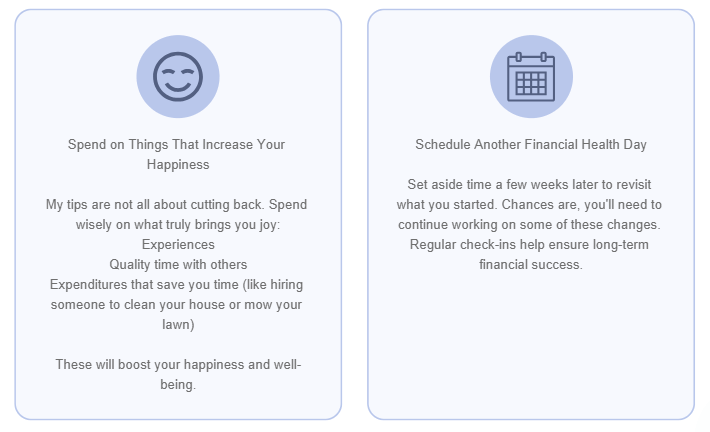 Spend on Things That Increase Your Happiness

My tips are not all about cutting back. Spend wisely on what truly brings you joy:
Experiences
Quality time with others
Expenditures that save you time (like hiring someone to clean your house or mow your lawn)

These will boost your happiness and well-being.

Schedule Another Financial Health Day

Set aside time a few weeks later to revisit what you started. Chances are, you'll need to continue working on some of these changes. Regular check-ins help ensure long-term financial success.